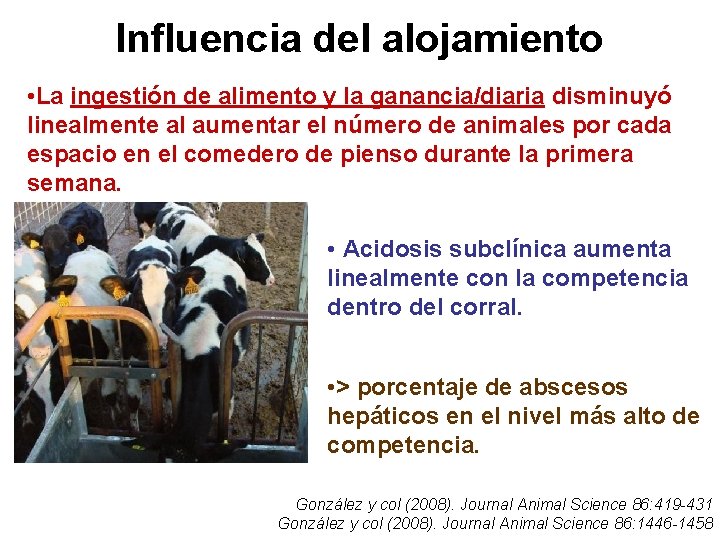 Influencia del alojamiento

•La ingestión de alimento y la ganancia/diaria disminuyó linealmente al aumentar el número de animales por cada espacio en el comedero de pienso durante la primera semana.

• Acidosis subclínica aumenta linealmente con la competencia dentro del corral.

•> porcentaje de abscesos hepáticos en el nivel más alto de competencia.

González y col (2008). Journal Animal Science 86:419-431
González y col (2008). Journal Animal Science 86:1446-1458